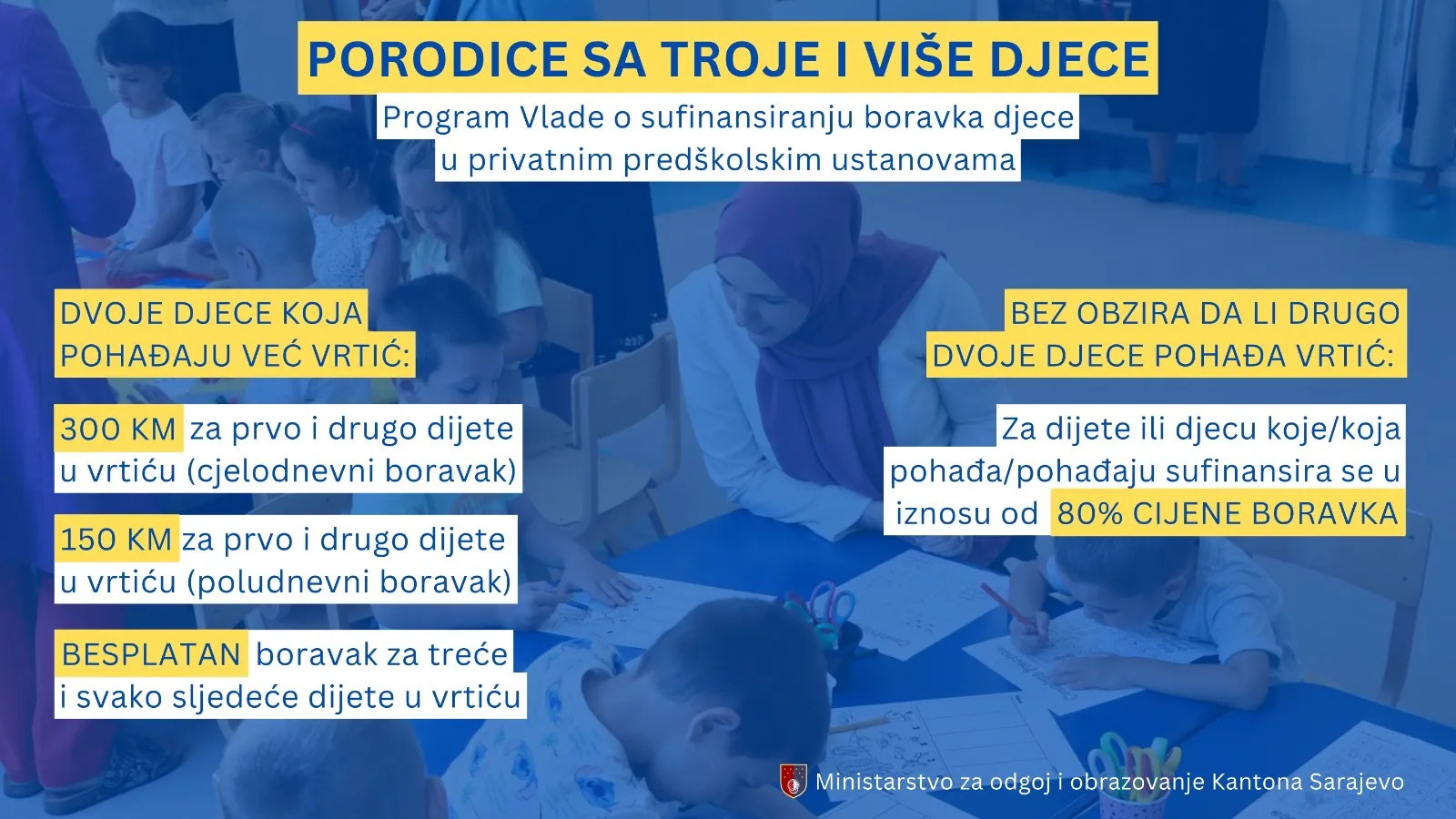 PORODICE SA TROJE I VIŠE DJECE

Program Vlade o sufinansiranju boravka djece u privatnim predškolskim ustanovama

DVOJE DJECE KOJA POHAĐAJU VEĆ VRTIĆ:

300 KM za prvo i drugo dijete u vrtiću (cjelodnevni boravak)

150 KM za prvo i drugo dijete u vrtiću (poludnevni boravak)

BESPLATAN boravak za treće i svako sljedeće dijete u vrtiću

BEZ OBZIRA DA LI DRUGO DVOJE DJECE POHAĐA VRTIĆ:

Za dijete ili djecu koje/koja pohađa/pohađaju sufinansira se u iznosu od 80% CIJENE BORAVKA

Ministarstvo za odgoj i obrazovanje Kantona Sarajevo